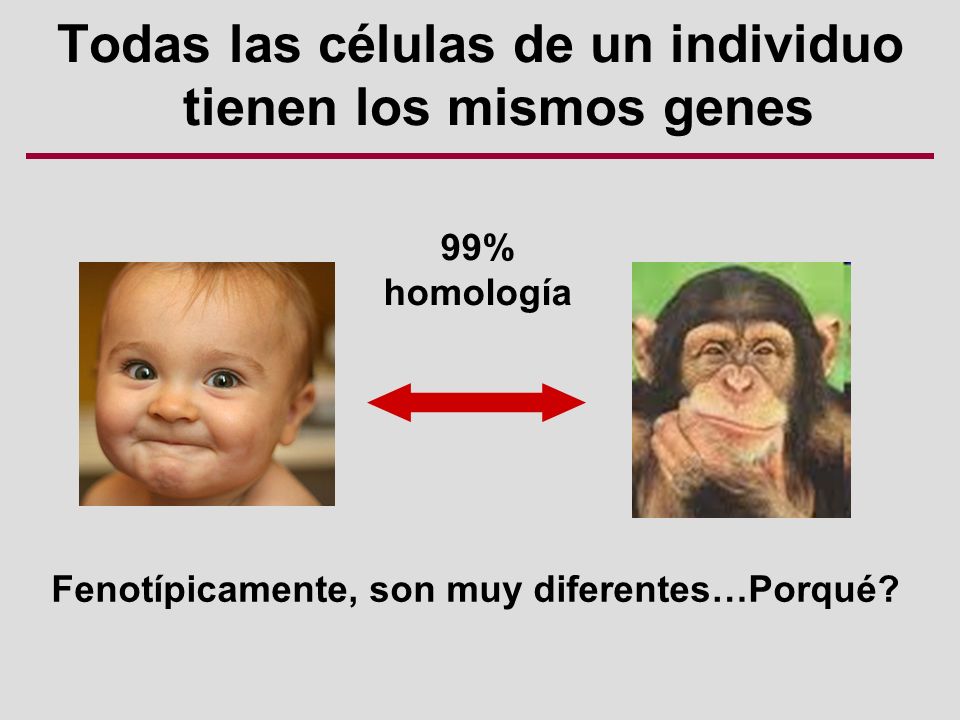 Todas las células de un individuo tienen los mismos genes

99%
homología

Fenotípicamente, son muy diferentes…Porqué?